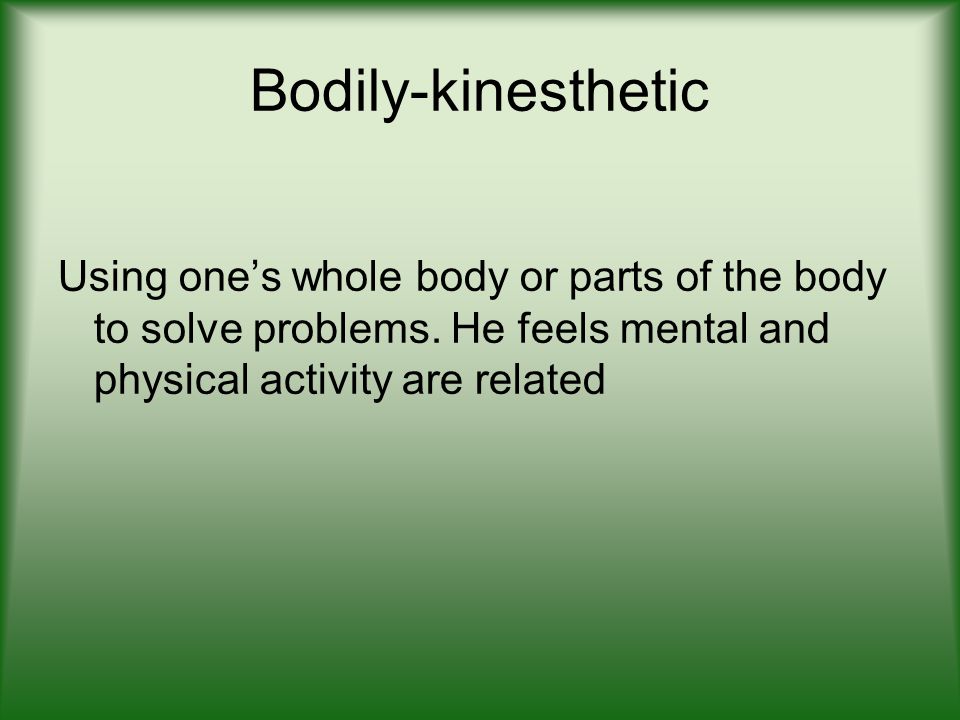 Bodily-kinesthetic

Using one’s whole body or parts of the body to solve problems. He feels mental and physical activity are related